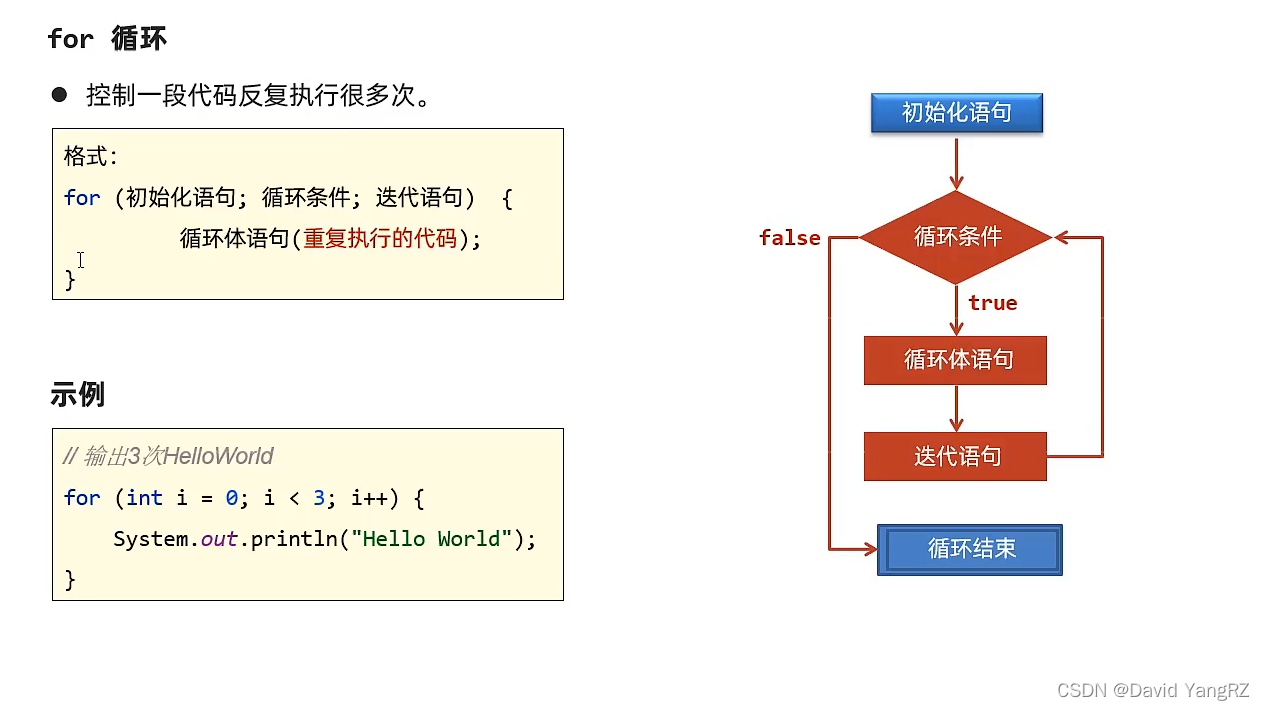 for 循环

● 控制一段代码反复执行很多次。

格式:
for (初始化语句; 循环条件; 迭代语句) {
    循环体语句(重复执行的代码);
}

示例

// 输出3次HelloWorld
for (int i = 0; i < 3; i++) {
    System.out.println("Hello World");
}

初始化语句

循环条件

false

true

循环体语句

迭代语句

循环结束

CSDN @David YangRZ